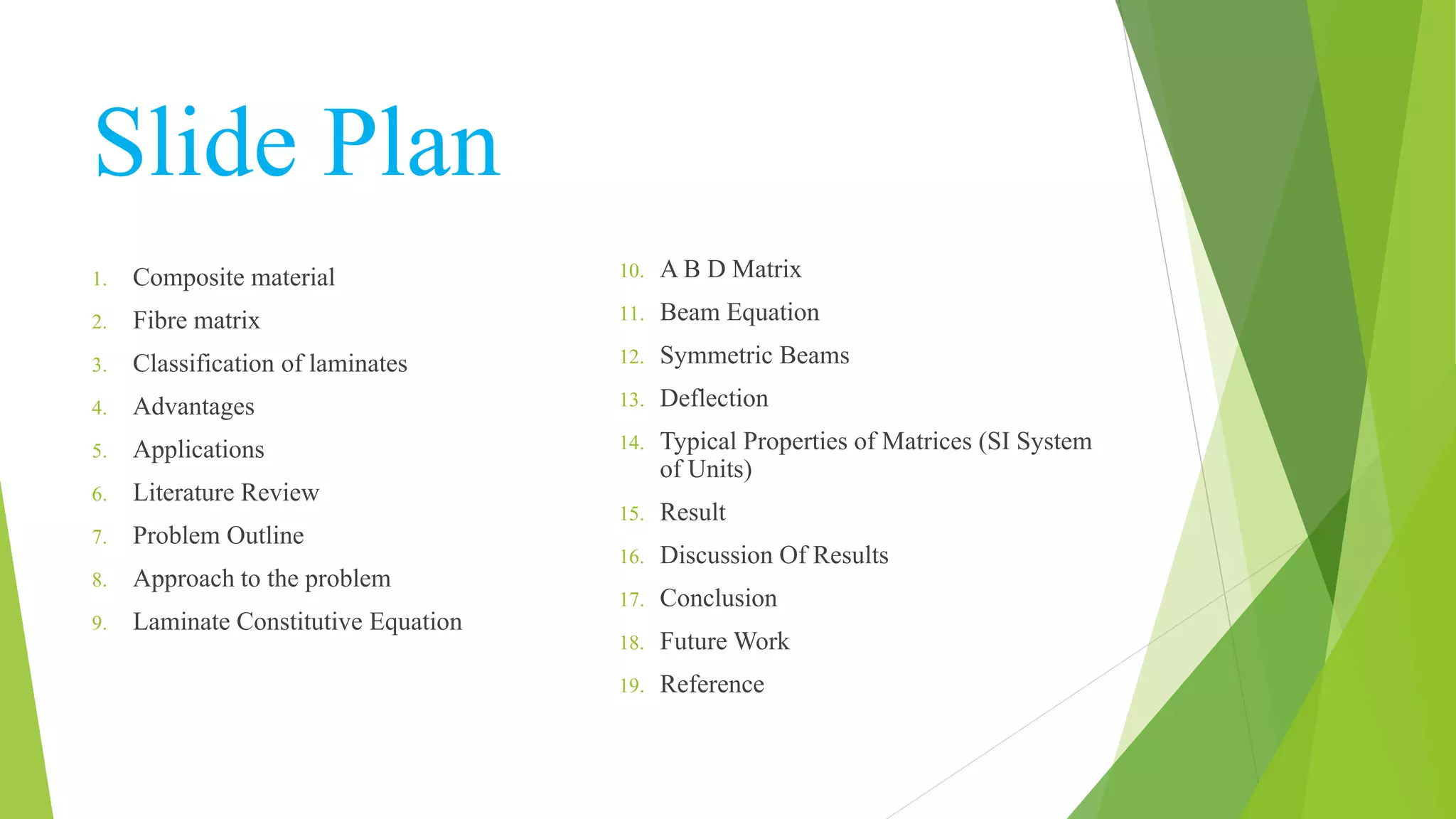 Slide Plan

1. Composite material
2. Fibre matrix
3. Classification of laminates
4. Advantages
5. Applications
6. Literature Review
7. Problem Outline
8. Approach to the problem
9. Laminate Constitutive Equation

10. A B D Matrix
11. Beam Equation
12. Symmetric Beams
13. Deflection
14. Typical Properties of Matrices (SI System of Units)
15. Result
16. Discussion Of Results
17. Conclusion
18. Future Work
19. Reference